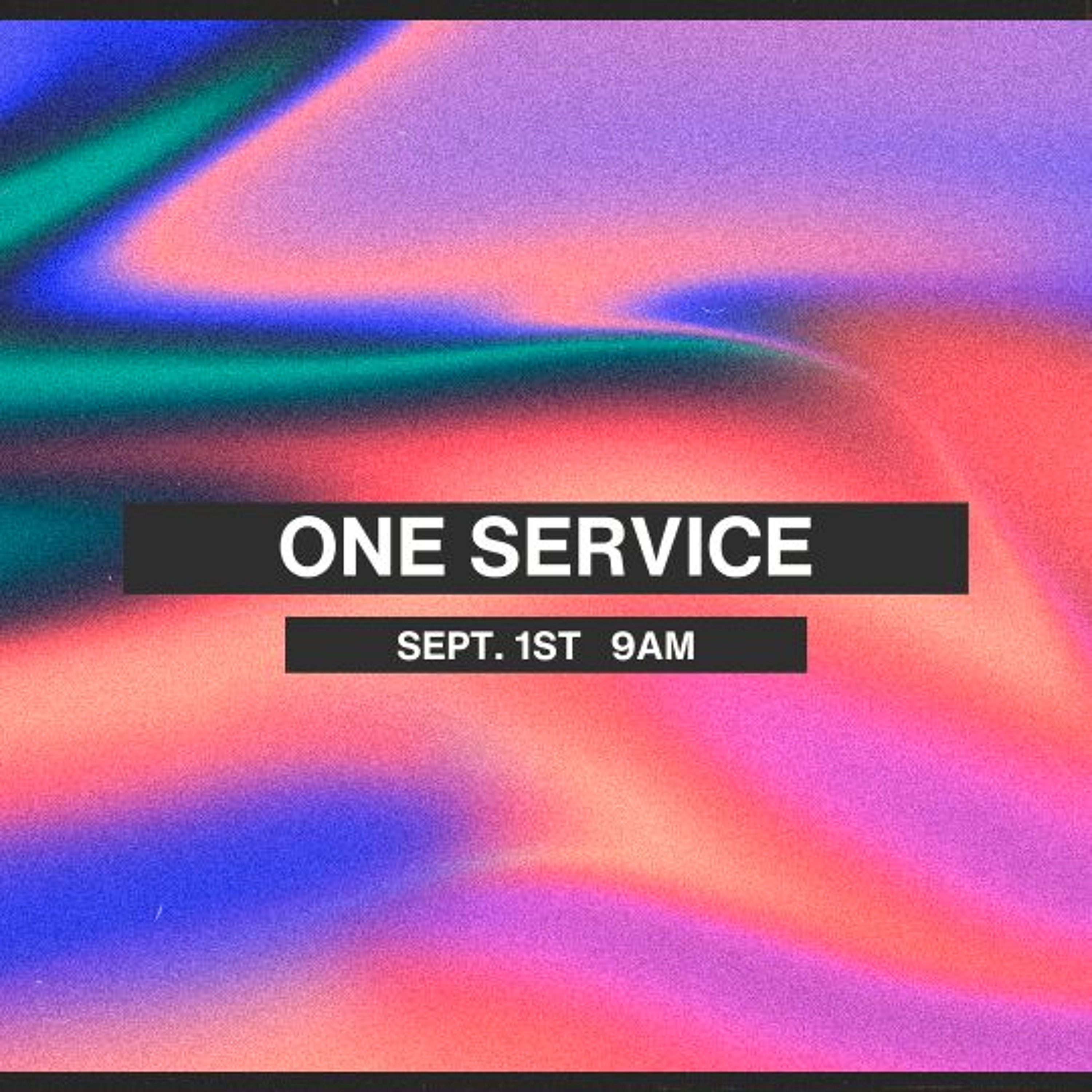 ONE SERVICE

SEPT. 1ST 9AM